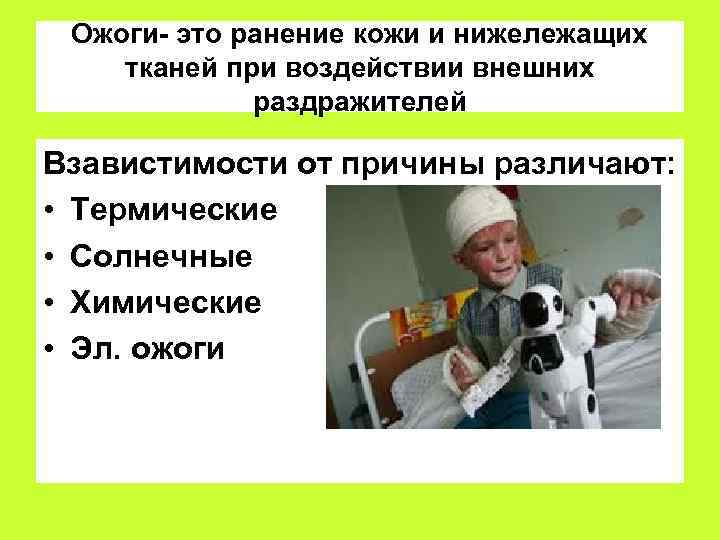 Ожоги- это ранение кожи и нижележащих тканей при воздействии внешних раздражителей

Взавистимости от причины различают:
• Термические
• Солнечные
• Химические
• Эл. ожоги